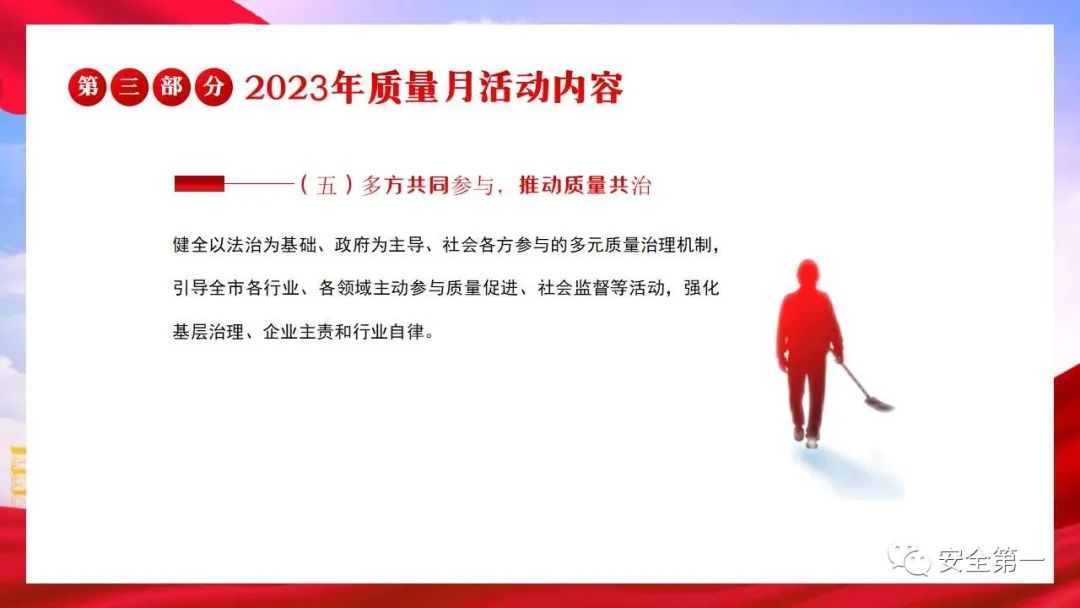 第三部分 2023年质量月活动内容

（五）多方共同参与，推动质量共治

健全以法治为基础、政府为主导、社会各方参与的多元质量治理机制，引导全市各行业、各领域主动参与质量促进、社会监督等活动，强化基层治理、企业主责和行业自律。

安全第一